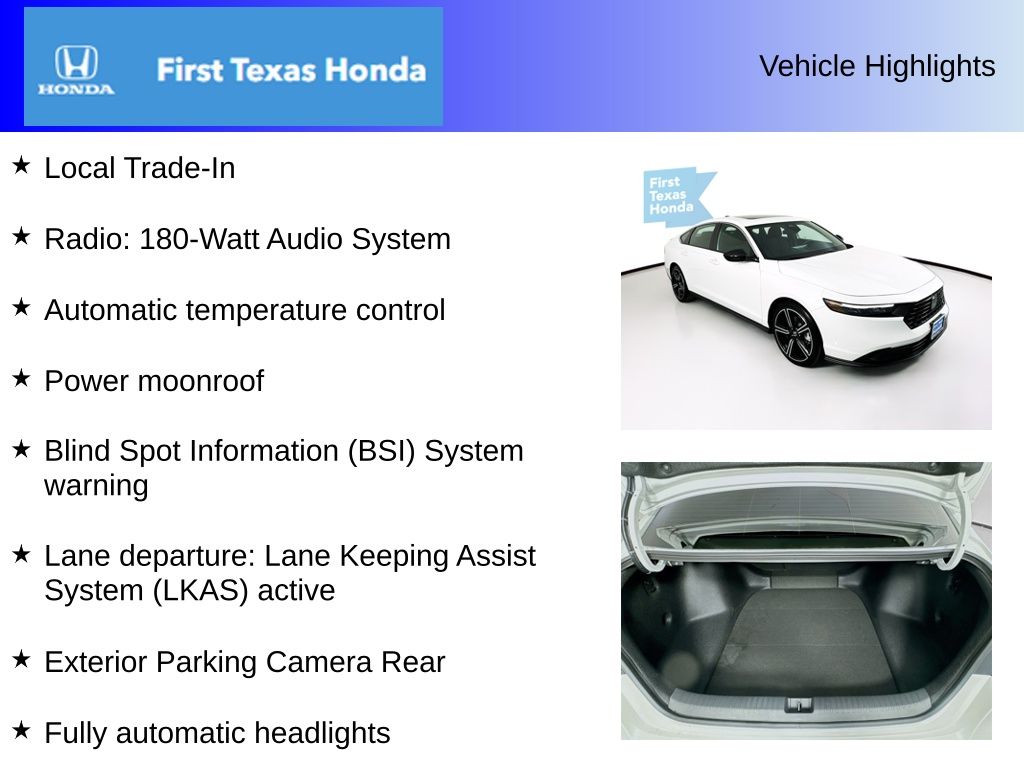 HONDA First Texas Honda

Vehicle Highlights

★ Local Trade-In

★ Radio: 180-Watt Audio System

★ Automatic temperature control

★ Power moonroof

★ Blind Spot Information (BSI) System warning

★ Lane departure: Lane Keeping Assist System (LKAS) active

★ Exterior Parking Camera Rear

★ Fully automatic headlights

First Texas Honda